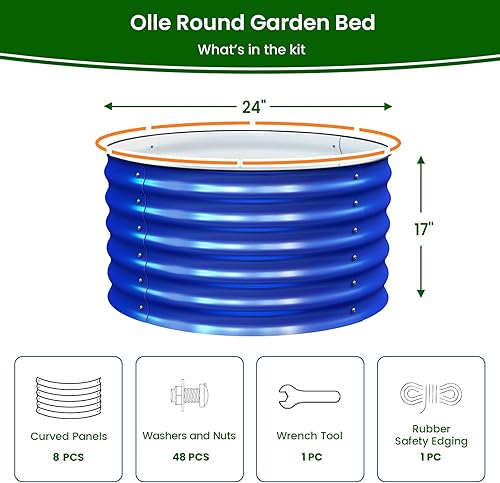 Olle Round Garden Bed

What's in the kit

24"

17"

Curved Panels

8 PCS

Washers and Nuts

48 PCS

Wrench Tool

1 PC

Rubber Safety Edging

1 PC